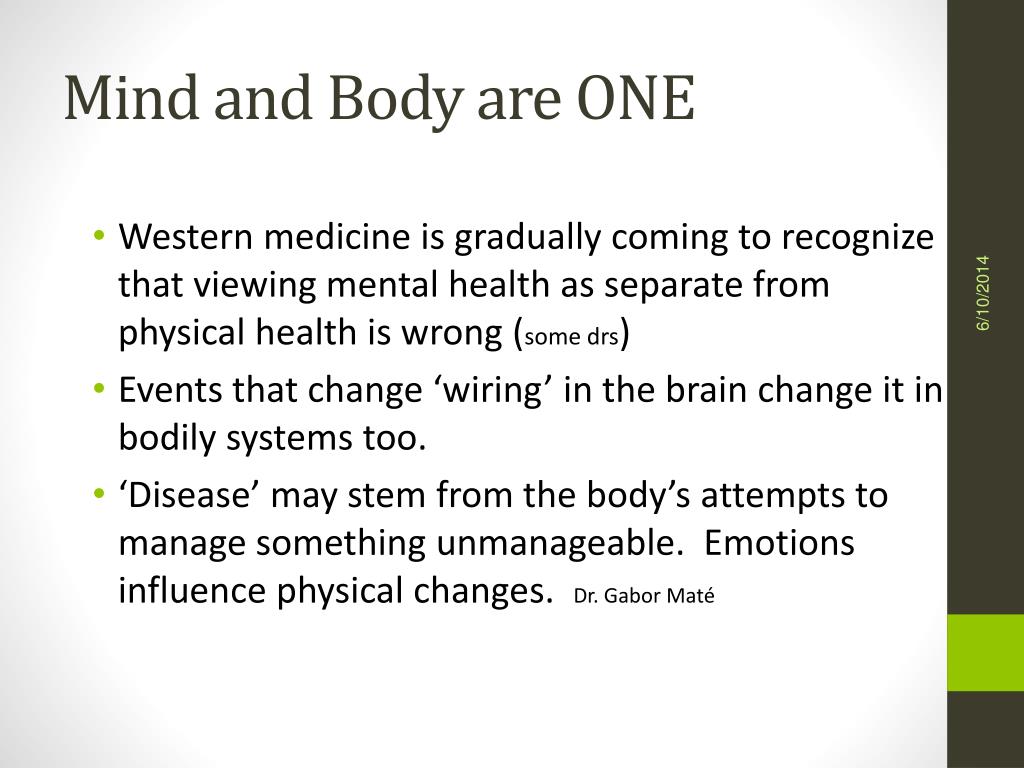 Mind and Body are ONE

• Western medicine is gradually coming to recognize that viewing mental health as separate from physical health is wrong (some drs)
• Events that change ‘wiring’ in the brain change it in bodily systems too.
• ‘Disease’ may stem from the body’s attempts to manage something unmanageable. Emotions influence physical changes. Dr. Gabor Maté

6/10/2014